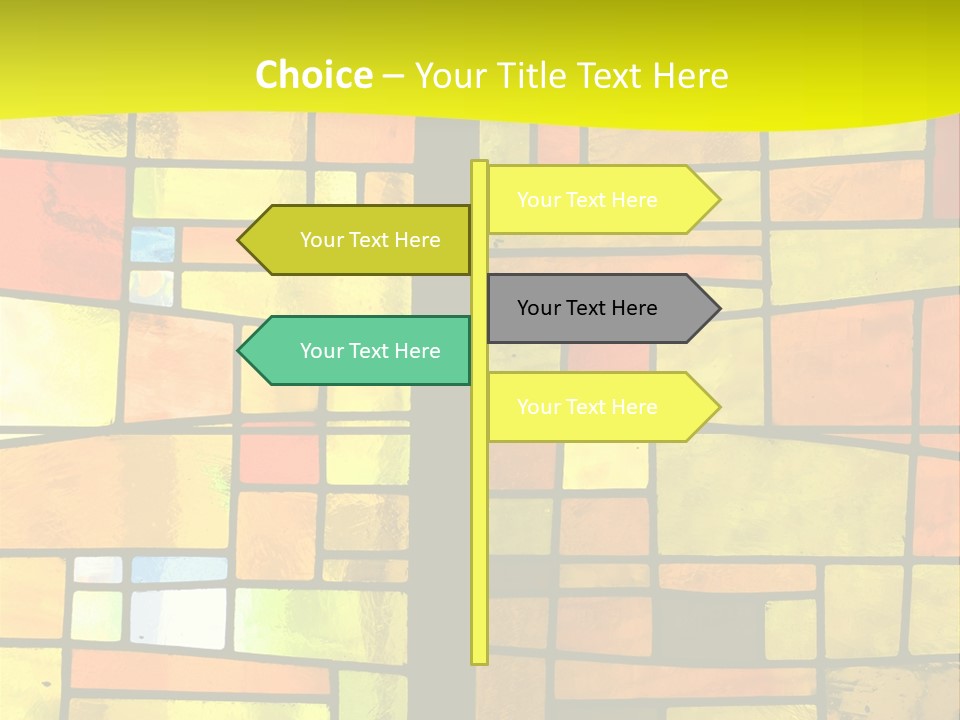 Choice – Your Title Text Here

Your Text Here

Your Text Here

Your Text Here

Your Text Here

Your Text Here